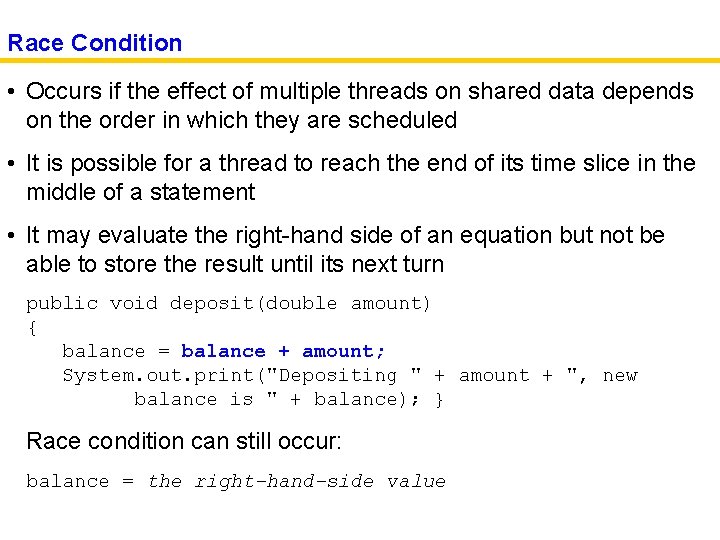 Race Condition

• Occurs if the effect of multiple threads on shared data depends on the order in which they are scheduled

• It is possible for a thread to reach the end of its time slice in the middle of a statement

• It may evaluate the right-hand side of an equation but not be able to store the result until its next turn

public void deposit(double amount)
{
   balance = balance + amount;
   System.out.print("Depositing " + amount + ", new
         balance is " + balance); }

Race condition can still occur:

balance = the right-hand-side value